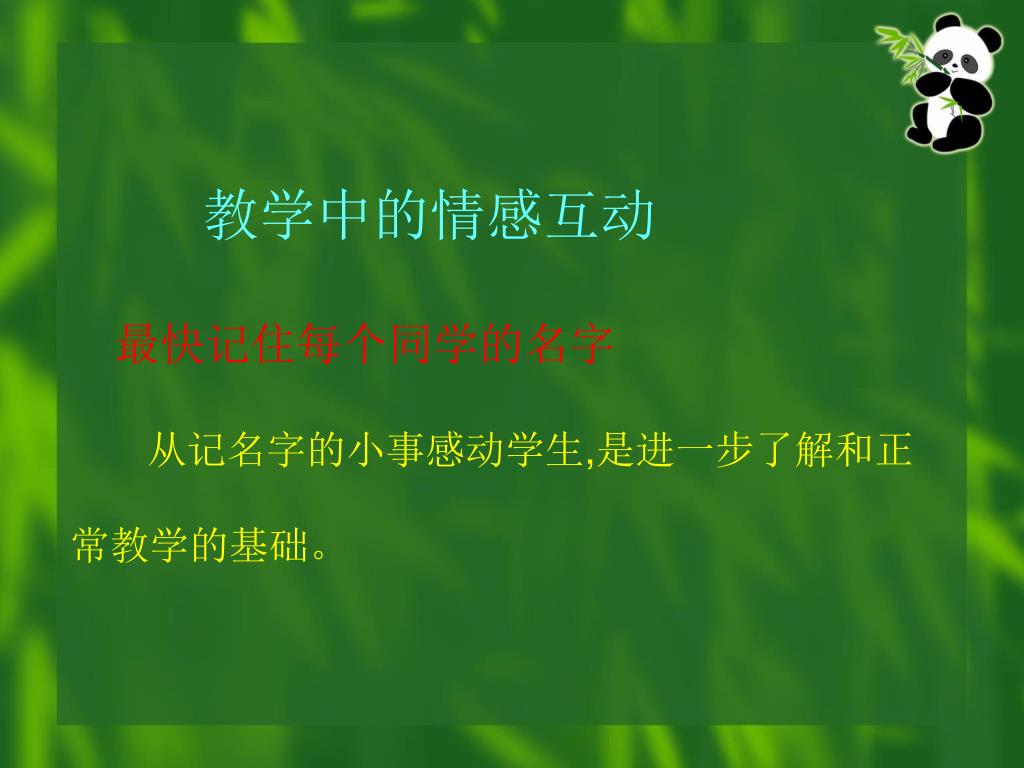 教学中的情感互动

最快记住每个同学的名字

从记名字的小事感动学生,是进一步了解和正常教学的基础。